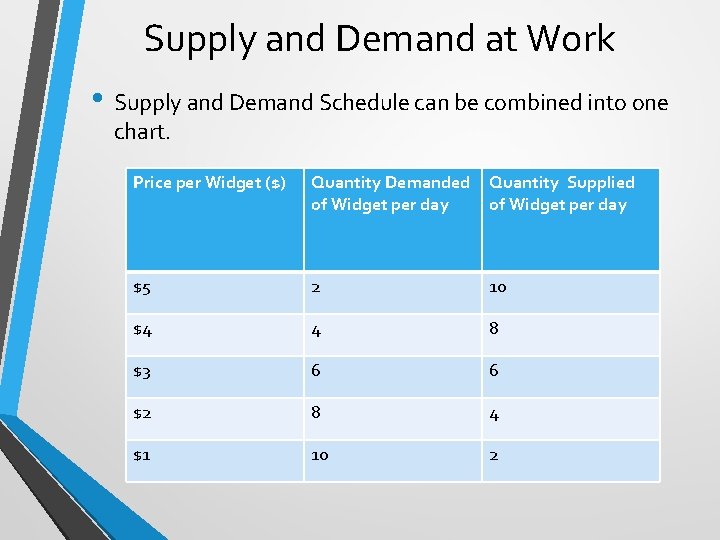 Supply and Demand at Work

• Supply and Demand Schedule can be combined into one chart.

| Price per Widget ($) | Quantity Demanded of Widget per day | Quantity Supplied of Widget per day |
|---|---|---|
| $5 | 2 | 10 |
| $4 | 4 | 8 |
| $3 | 6 | 6 |
| $2 | 8 | 4 |
| $1 | 10 | 2 |